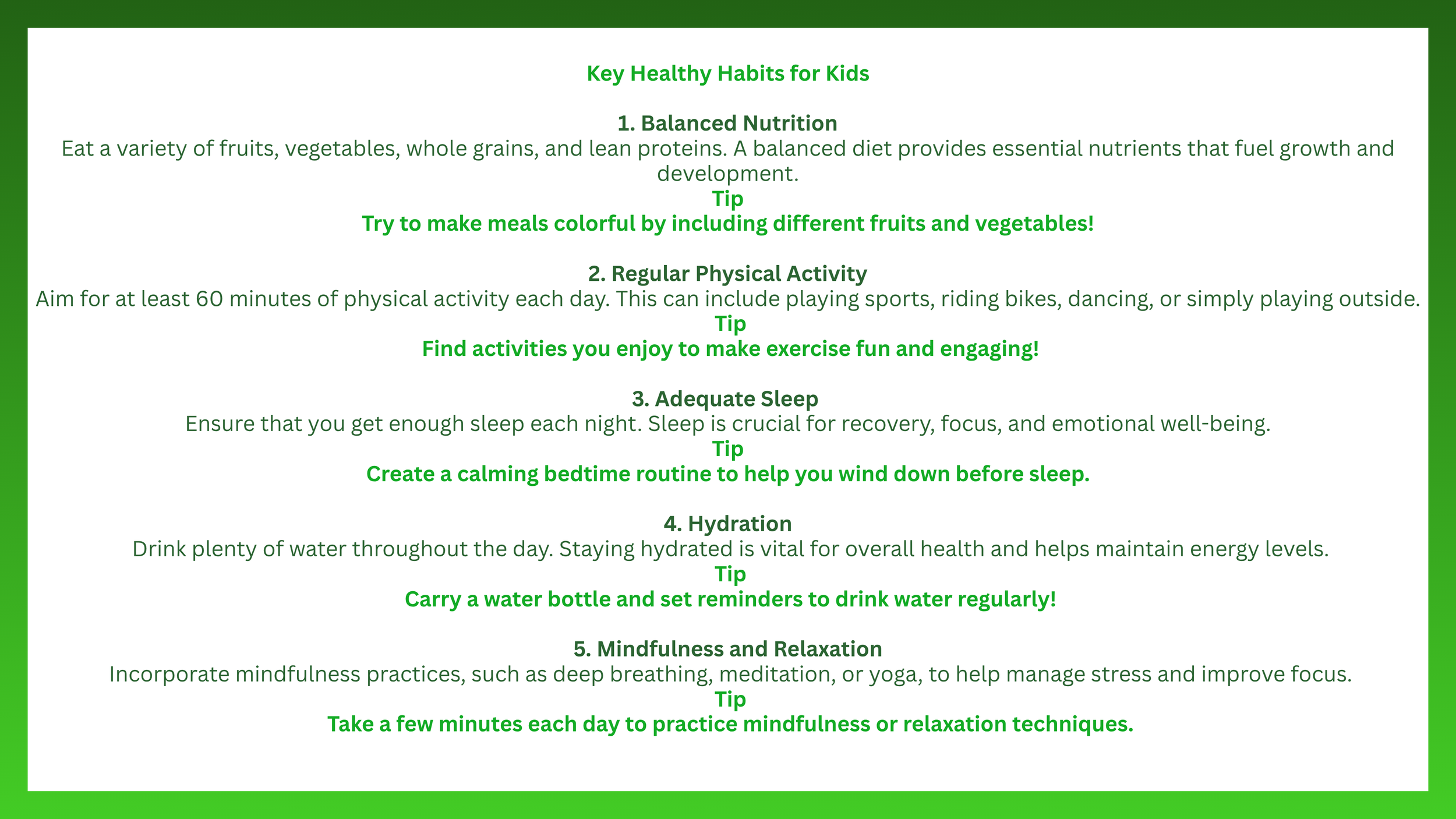 Key Healthy Habits for Kids

1. Balanced Nutrition
Eat a variety of fruits, vegetables, whole grains, and lean proteins. A balanced diet provides essential nutrients that fuel growth and development.
Tip
Try to make meals colorful by including different fruits and vegetables!

2. Regular Physical Activity
Aim for at least 60 minutes of physical activity each day. This can include playing sports, riding bikes, dancing, or simply playing outside.
Tip
Find activities you enjoy to make exercise fun and engaging!

3. Adequate Sleep
Ensure that you get enough sleep each night. Sleep is crucial for recovery, focus, and emotional well-being.
Tip
Create a calming bedtime routine to help you wind down before sleep.

4. Hydration
Drink plenty of water throughout the day. Staying hydrated is vital for overall health and helps maintain energy levels.
Tip
Carry a water bottle and set reminders to drink water regularly!

5. Mindfulness and Relaxation
Incorporate mindfulness practices, such as deep breathing, meditation, or yoga, to help manage stress and improve focus.
Tip
Take a few minutes each day to practice mindfulness or relaxation techniques.